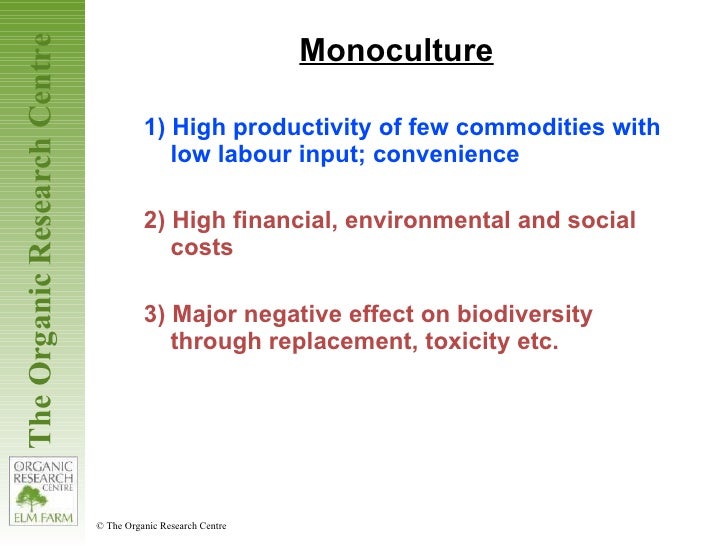 The Organic Research Centre

Monoculture

1) High productivity of few commodities with low labour input; convenience

2) High financial, environmental and social costs

3) Major negative effect on biodiversity through replacement, toxicity etc.

ORGANIC RESEARCH CENTRE
ELM FARM

© The Organic Research Centre